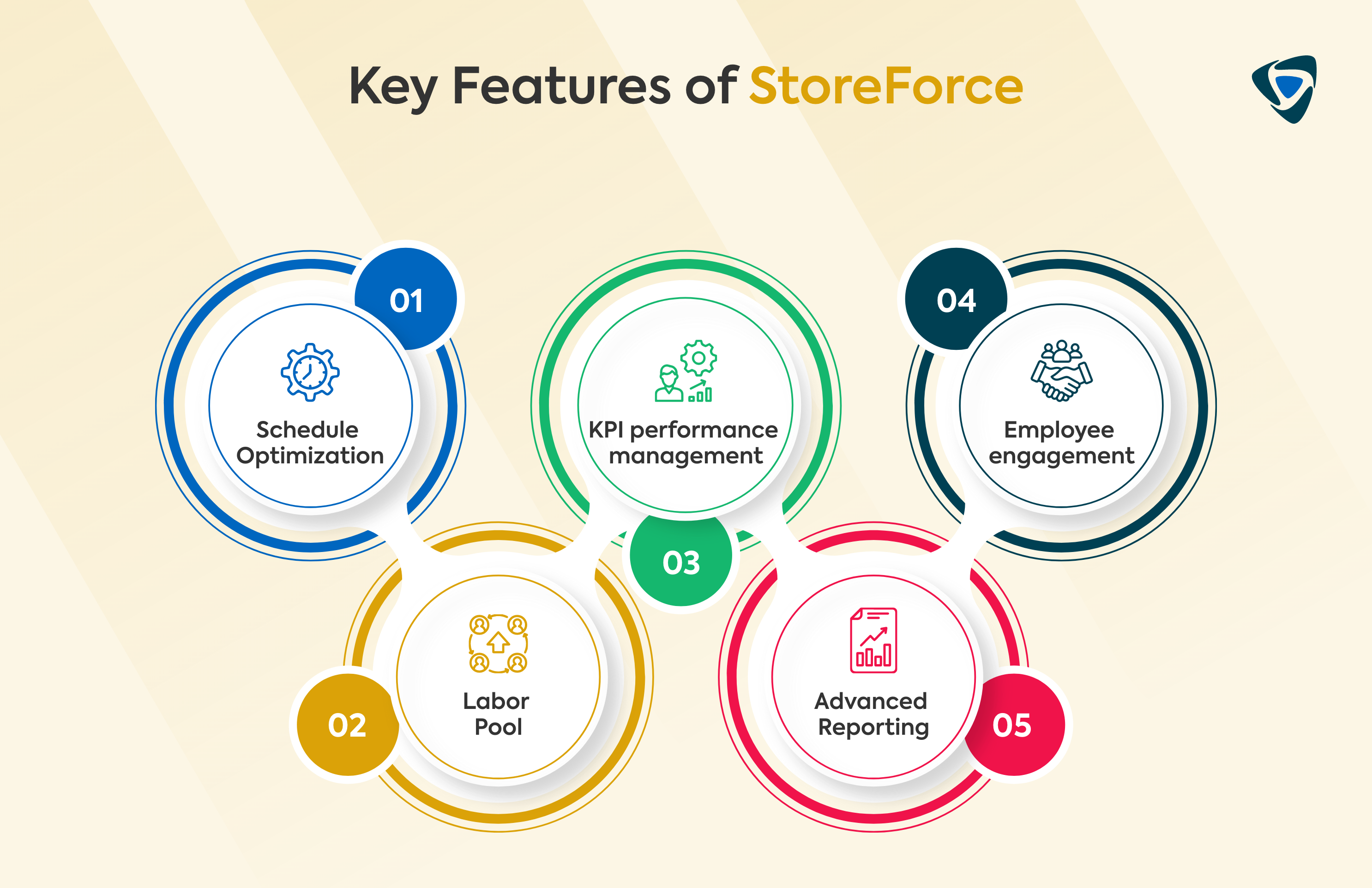 Key Features of StoreForce

01
Schedule Optimization

02
Labor Pool

03
KPI performance management

04
Employee engagement

05
Advanced Reporting